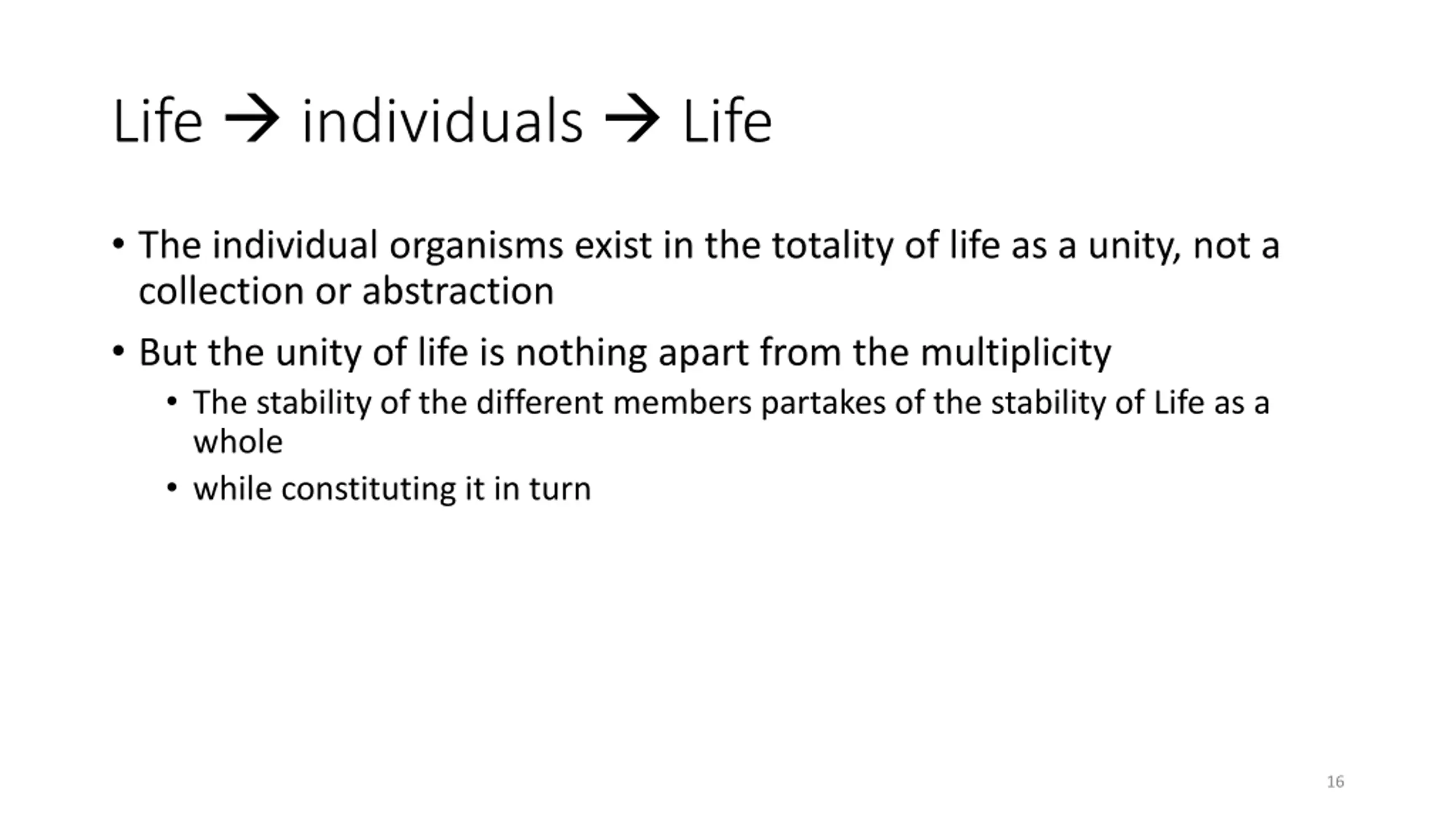 Life → individuals → Life

• The individual organisms exist in the totality of life as a unity, not a collection or abstraction

• But the unity of life is nothing apart from the multiplicity

  • The stability of the different members partakes of the stability of Life as a whole

  • while constituting it in turn

16